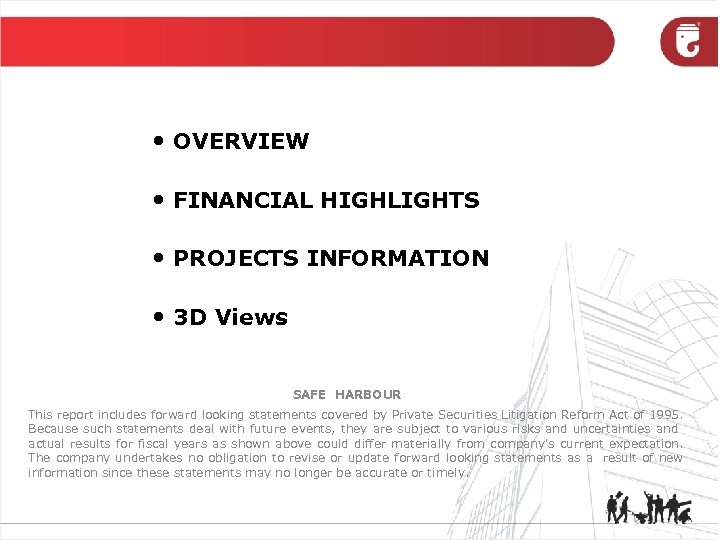 • OVERVIEW

• FINANCIAL HIGHLIGHTS

• PROJECTS INFORMATION

• 3D Views

SAFE HARBOUR

This report includes forward looking statements covered by Private Securities Litigation Reform Act of 1995. Because such statements deal with future events, they are subject to various risks and uncertainties and actual results for fiscal years as shown above could differ materially from company's current expectation. The company undertakes no obligation to revise or update forward looking statements as a result of new information since these statements may no longer be accurate or timely.